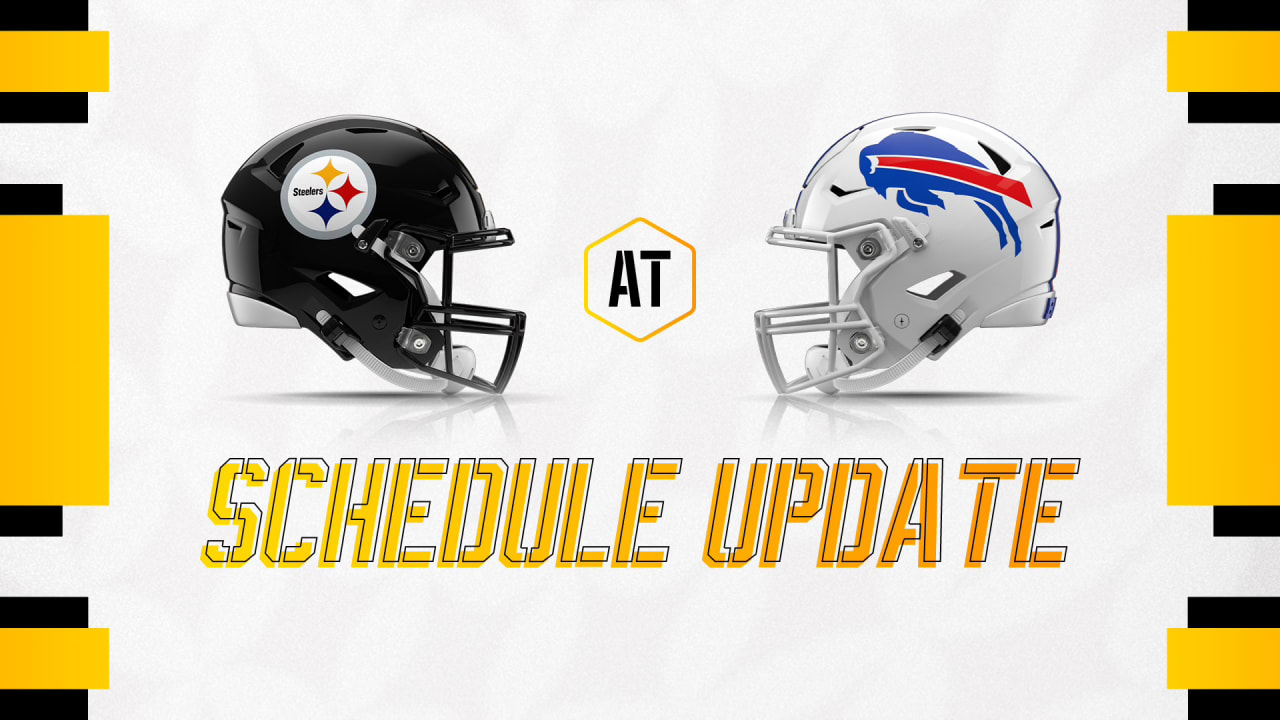 Steelers

AT

SCHEDULE UPDATE